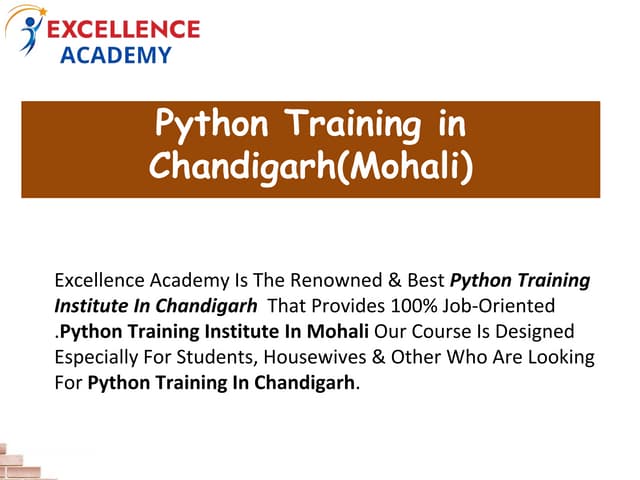 EXCELLENCE
ACADEMY

Python Training in Chandigarh(Mohali)

Excellence Academy Is The Renowned & Best Python Training Institute In Chandigarh That Provides 100% Job-Oriented .Python Training Institute In Mohali Our Course Is Designed Especially For Students, Housewives & Other Who Are Looking For Python Training In Chandigarh.